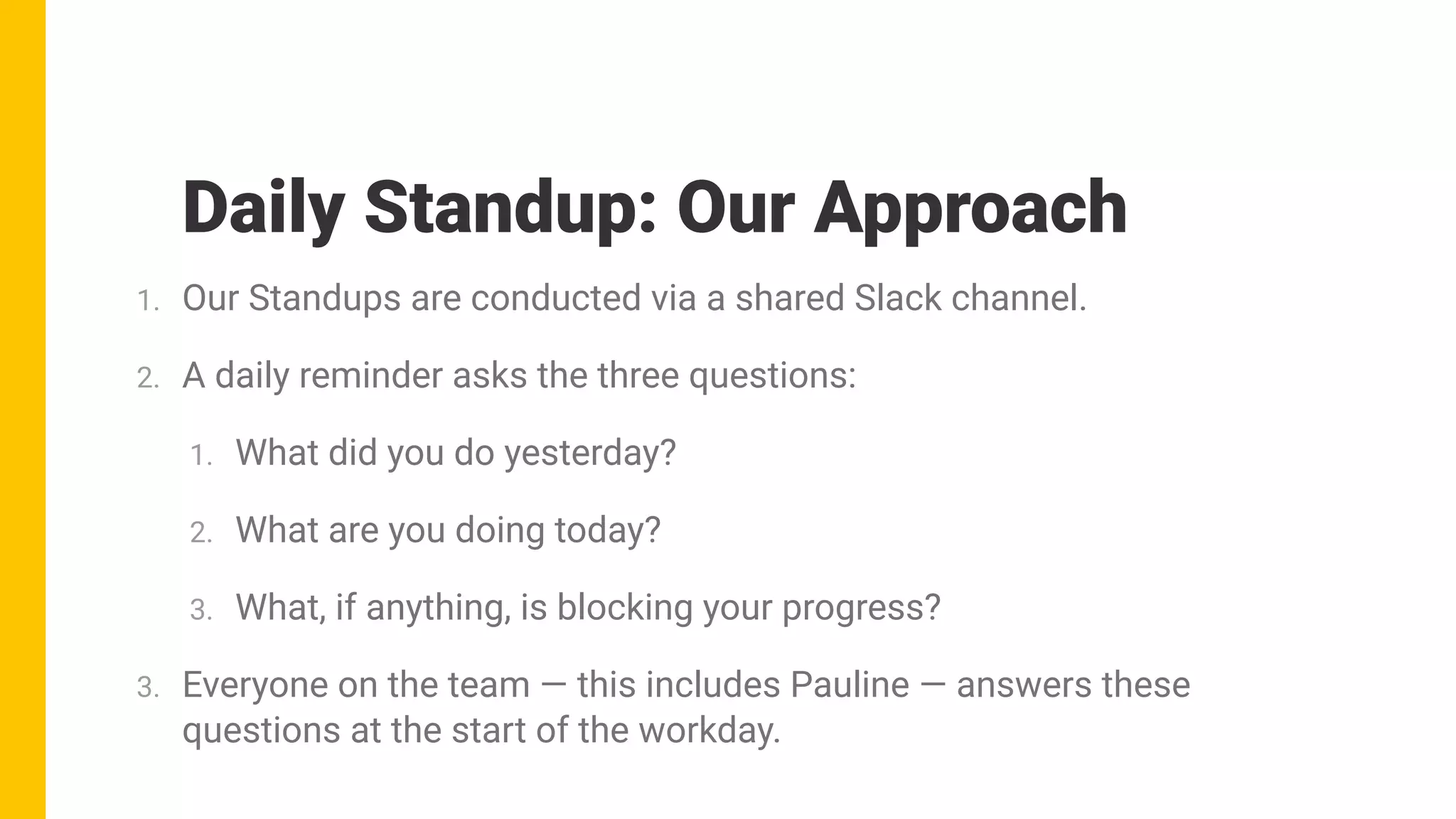 Daily Standup: Our Approach

1. Our Standups are conducted via a shared Slack channel.

2. A daily reminder asks the three questions:

1. What did you do yesterday?

2. What are you doing today?

3. What, if anything, is blocking your progress?

3. Everyone on the team — this includes Pauline — answers these questions at the start of the workday.